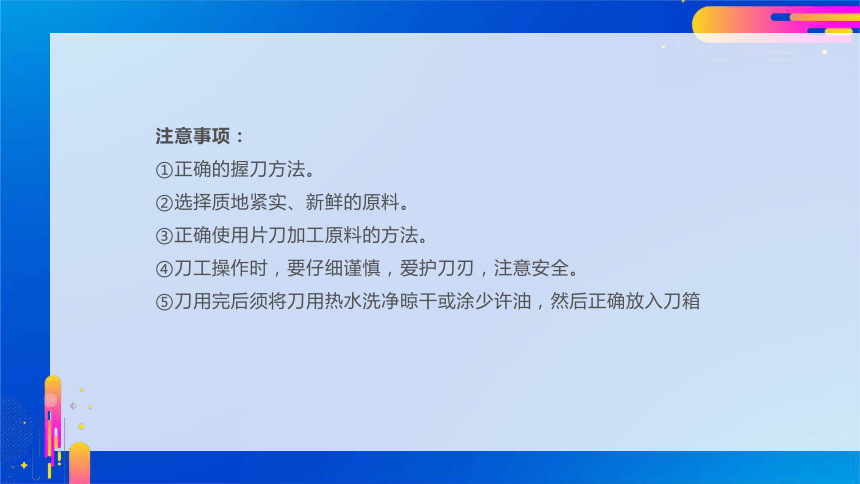 注意事项：

①正确的握刀方法。

②选择质地紧实、新鲜的原料。

③正确使用片刀加工原料的方法。

④刀工操作时，要仔细谨慎，爱护刀刃，注意安全。

⑤刀用完后须将刀用热水洗净晾干或涂少许油，然后正确放入刀箱